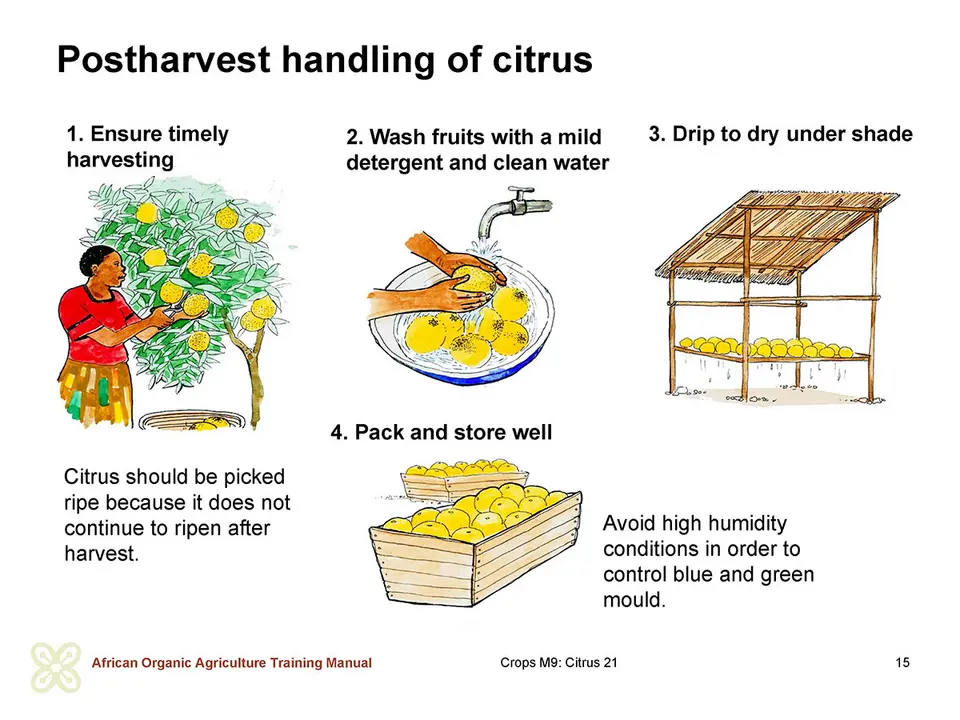 Postharvest handling of citrus

1. Ensure timely harvesting

2. Wash fruits with a mild detergent and clean water

3. Drip to dry under shade

4. Pack and store well

Citrus should be picked ripe because it does not continue to ripen after harvest.

Avoid high humidity conditions in order to control blue and green mould.

African Organic Agriculture Training Manual

Crops M9: Citrus 21

15